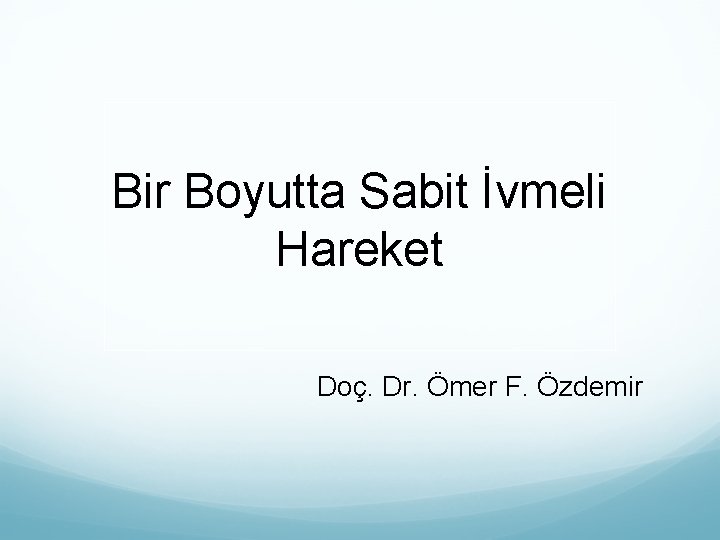 Bir Boyutta Sabit İvmeli Hareket

Doç. Dr. Ömer F. Özdemir